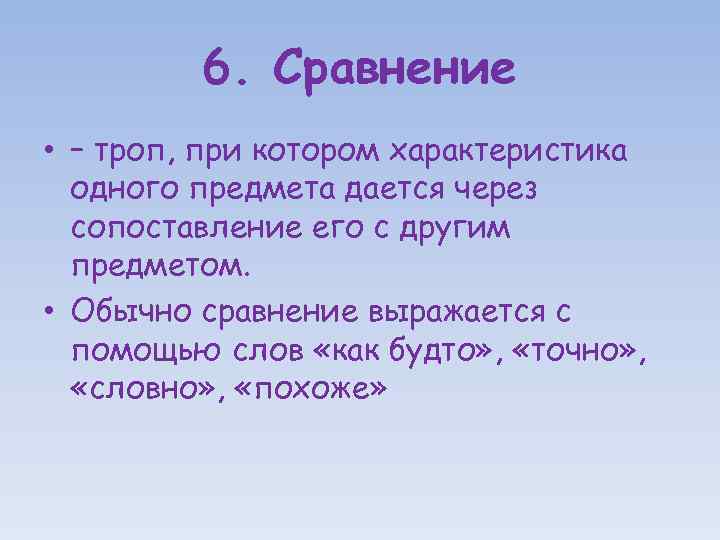 6. Сравнение

• – троп, при котором характеристика одного предмета дается через сопоставление его с другим предметом.
• Обычно сравнение выражается с помощью слов «как будто», «точно», «словно», «похоже»